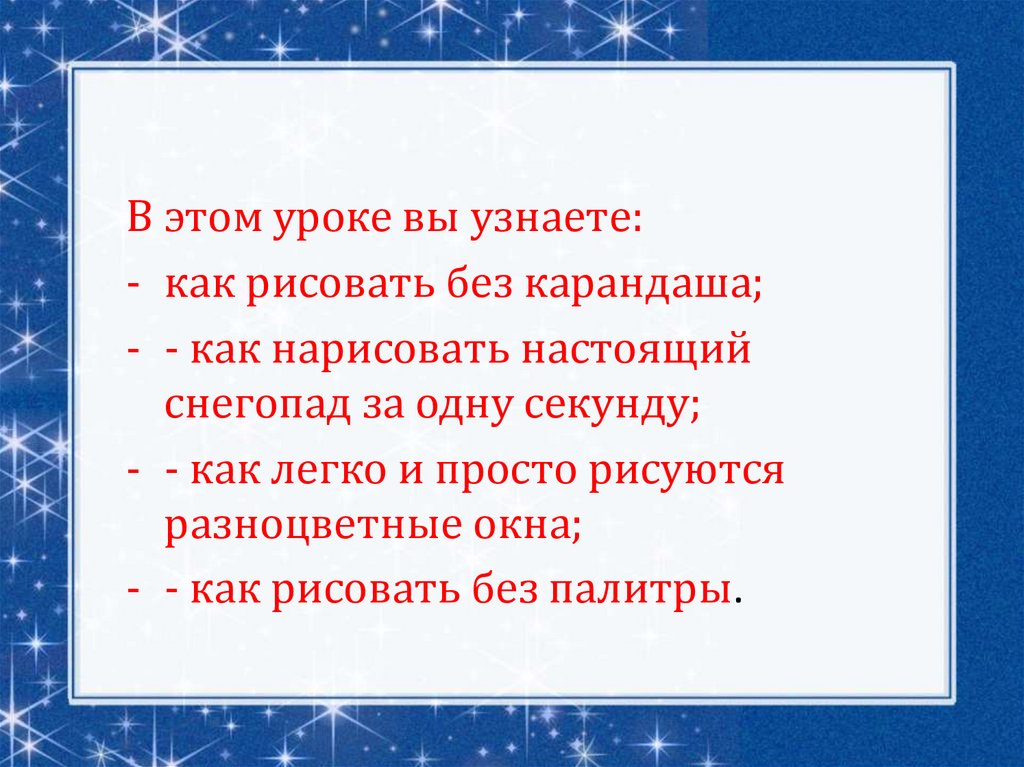 В этом уроке вы узнаете:

- как рисовать без карандаша;

- - как нарисовать настоящий снегопад за одну секунду;

- - как легко и просто рисуются разноцветные окна;

- - как рисовать без палитры.